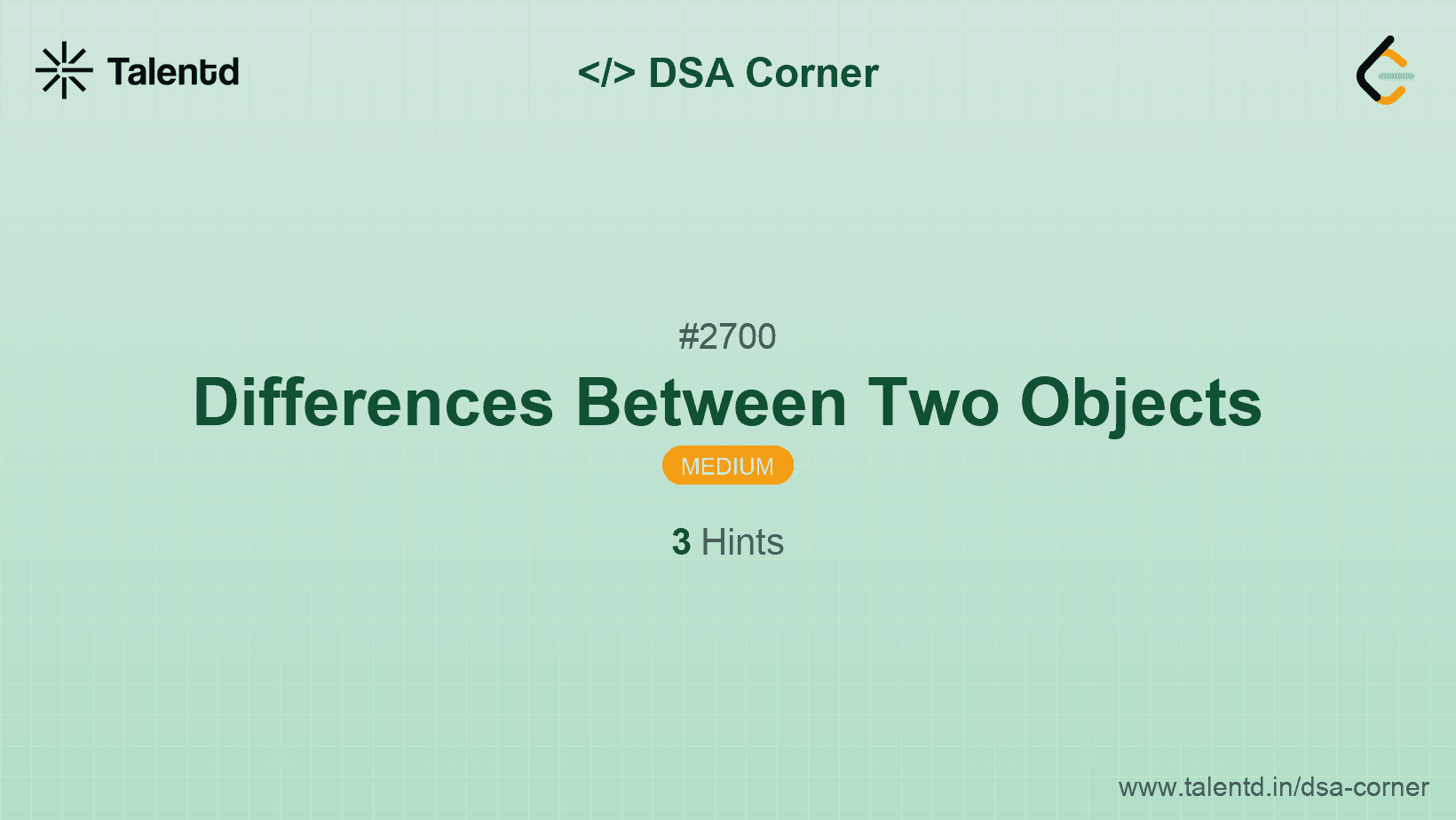 Talentd

</> DSA Corner

#2700

Differences Between Two Objects

MEDIUM

3 Hints

www.talentd.in/dsa-corner